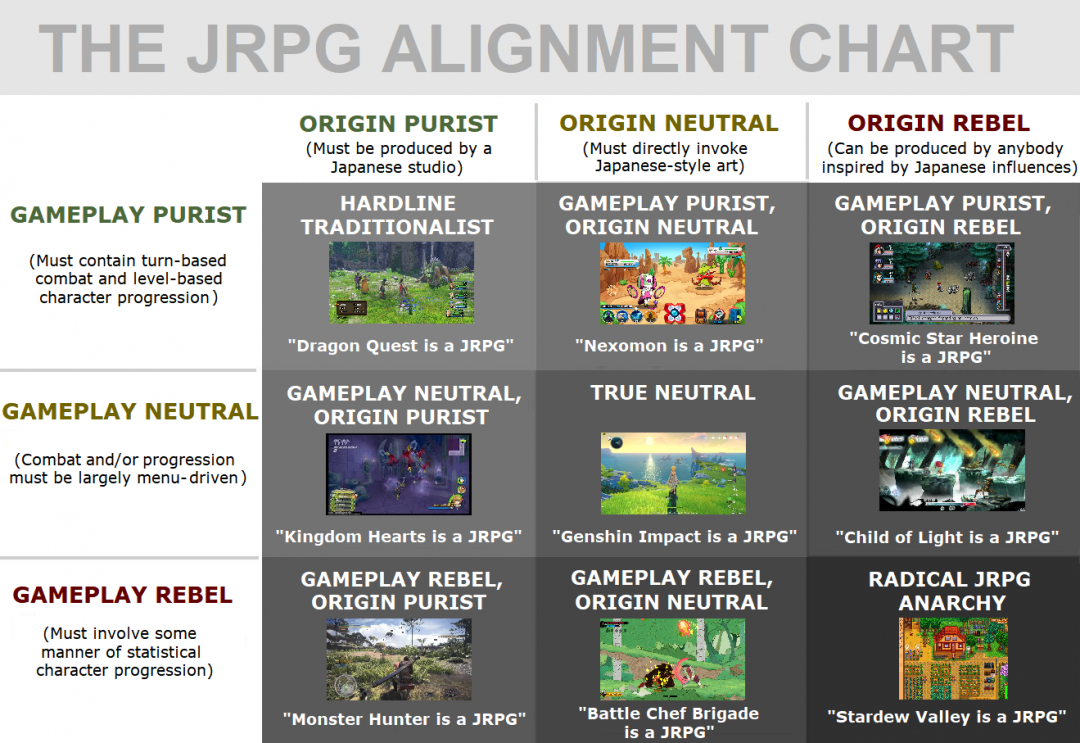 THE JRPG ALIGNMENT CHART

| | ORIGIN PURIST (Must be produced by a Japanese studio) | ORIGIN NEUTRAL (Must directly invoke Japanese-style art) | ORIGIN REBEL (Can be produced by anybody inspired by Japanese influences) |
|---|---|---|---|
| GAMEPLAY PURIST (Must contain turn-based combat and level-based character progression) | HARDLINE TRADITIONALIST "Dragon Quest is a JRPG" | GAMEPLAY PURIST, ORIGIN NEUTRAL "Nexomon is a JRPG" | GAMEPLAY PURIST, ORIGIN REBEL "Cosmic Star Heroine is a JRPG" |
| GAMEPLAY NEUTRAL (Combat and/or progression must be largely menu-driven) | GAMEPLAY NEUTRAL, ORIGIN PURIST "Kingdom Hearts is a JRPG" | TRUE NEUTRAL "Genshin Impact is a JRPG" | GAMEPLAY NEUTRAL, ORIGIN REBEL "Child of Light is a JRPG" |
| GAMEPLAY REBEL (Must involve some manner of statistical character progression) | GAMEPLAY REBEL, ORIGIN PURIST "Monster Hunter is a JRPG" | GAMEPLAY REBEL, ORIGIN NEUTRAL "Battle Chef Brigade is a JRPG" | RADICAL JRPG ANARCHY "Stardew Valley is a JRPG" |